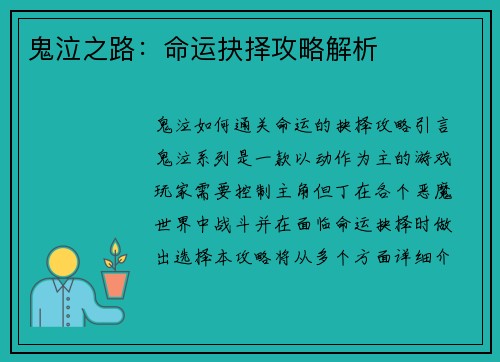 鬼泣之路：命运抉择攻略解析

鬼泣如何通关命运的抉择攻略引言鬼泣系列是一款以动作为主的游戏玩家需要控制主角但丁在各个恶魔世界中战斗并在面临命运抉择时做出选择本攻略将从多个方面详细介